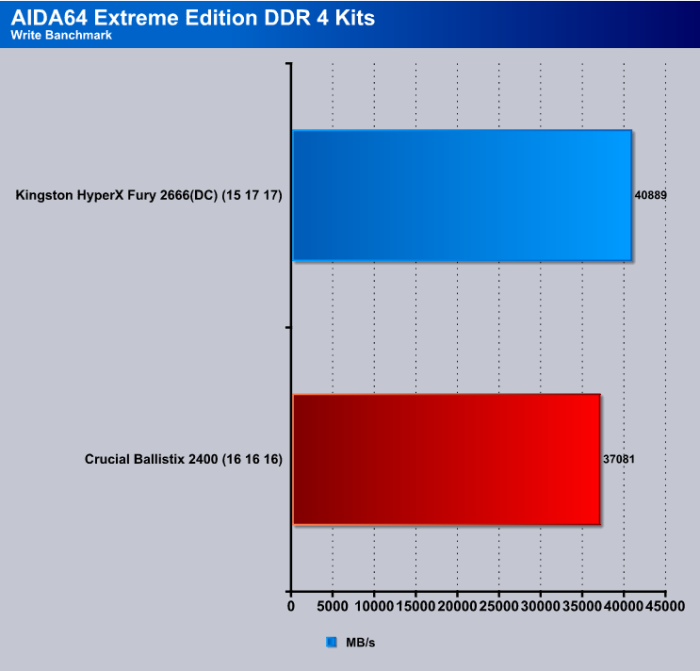 AIDA64 Extreme Edition DDR 4 Kits
Write Banchmark

Kingston HyperX Fury 2666(DC) (15 17 17)
40889

Crucial Ballistix 2400 (16 16 16)
37081

0 5000 10000 15000 20000 25000 30000 35000 40000 45000

MB/s